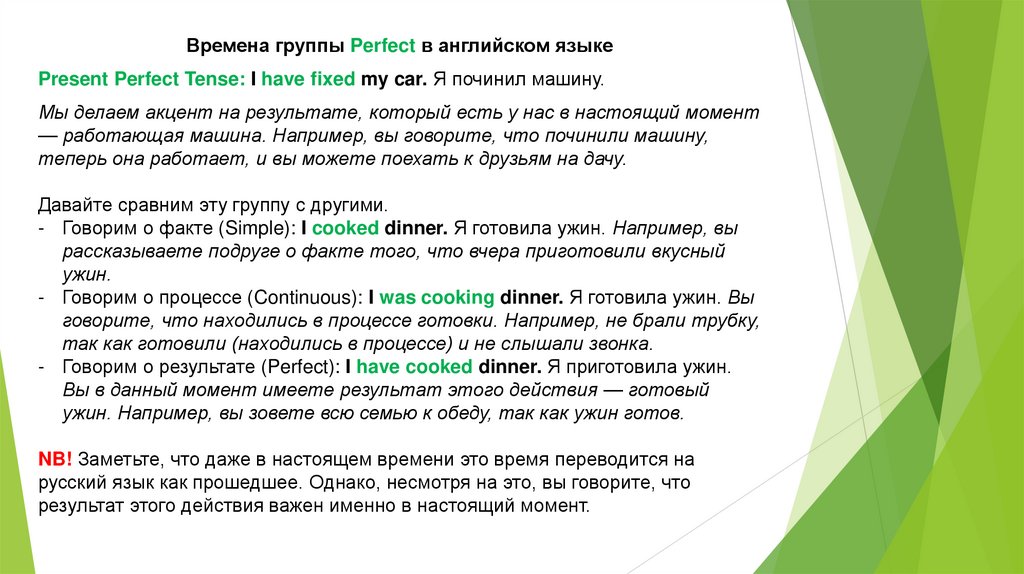 Времена группы Perfect в английском языке

Present Perfect Tense: I have fixed my car. Я починил машину.

Мы делаем акцент на результате, который есть у нас в настоящий момент — работающая машина. Например, вы говорите, что починили машину, теперь она работает, и вы можете поехать к друзьям на дачу.

Давайте сравним эту группу с другими.
- Говорим о факте (Simple): I cooked dinner. Я готовила ужин. Например, вы рассказываете подруге о факте того, что вчера приготовили вкусный ужин.
- Говорим о процессе (Continuous): I was cooking dinner. Я готовила ужин. Вы говорите, что находились в процессе готовки. Например, не брали трубку, так как готовили (находились в процессе) и не слышали звонка.
- Говорим о результате (Perfect): I have cooked dinner. Я приготовила ужин. Вы в данный момент имеете результат этого действия — готовый ужин. Например, вы зовете всю семью к обеду, так как ужин готов.

NB! Заметьте, что даже в настоящем времени это время переводится на русский язык как прошедшее. Однако, несмотря на это, вы говорите, что результат этого действия важен именно в настоящий момент.